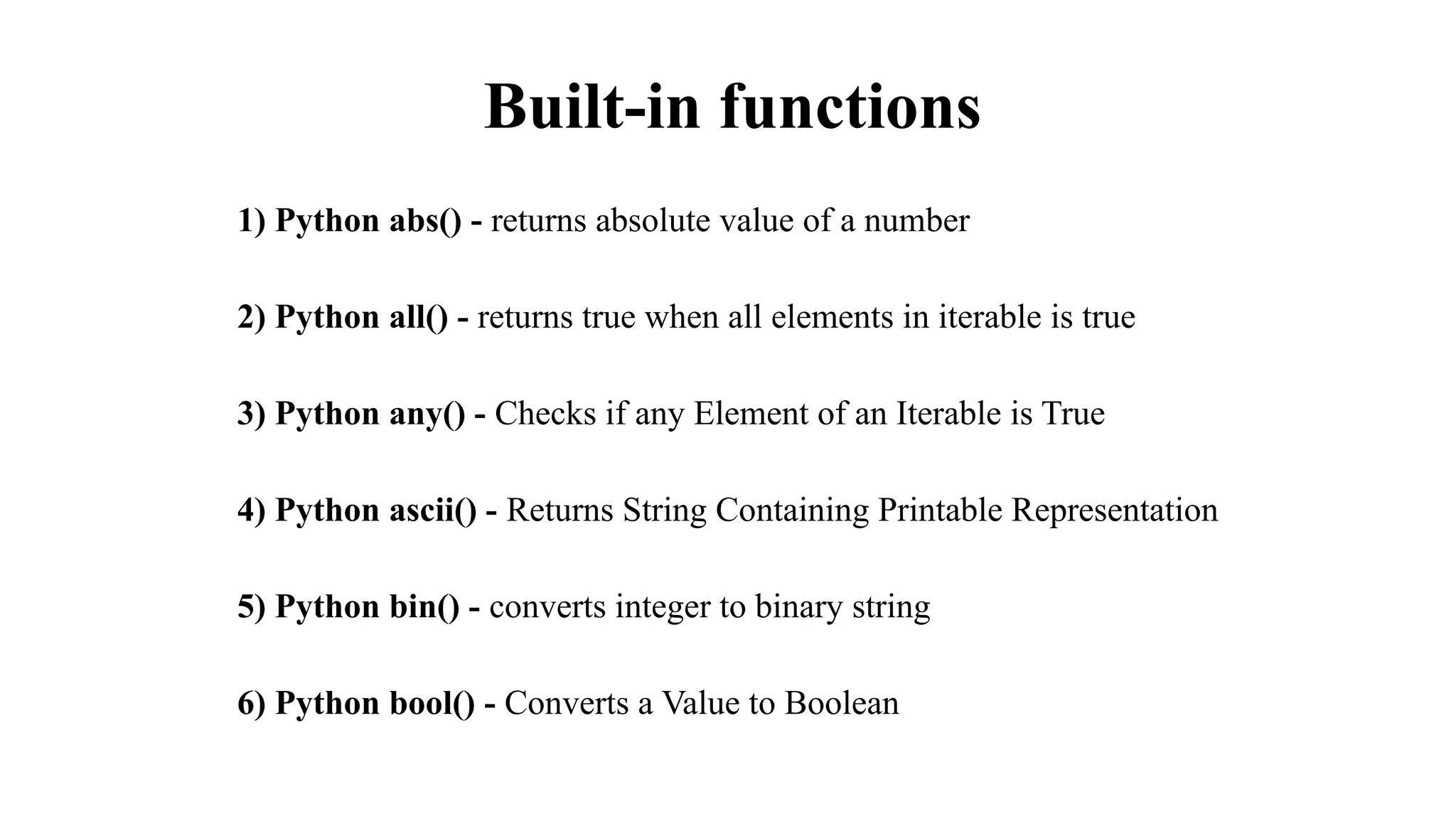 Built-in functions

1) Python abs() - returns absolute value of a number

2) Python all() - returns true when all elements in iterable is true

3) Python any() - Checks if any Element of an Iterable is True

4) Python ascii() - Returns String Containing Printable Representation

5) Python bin() - converts integer to binary string

6) Python bool() - Converts a Value to Boolean